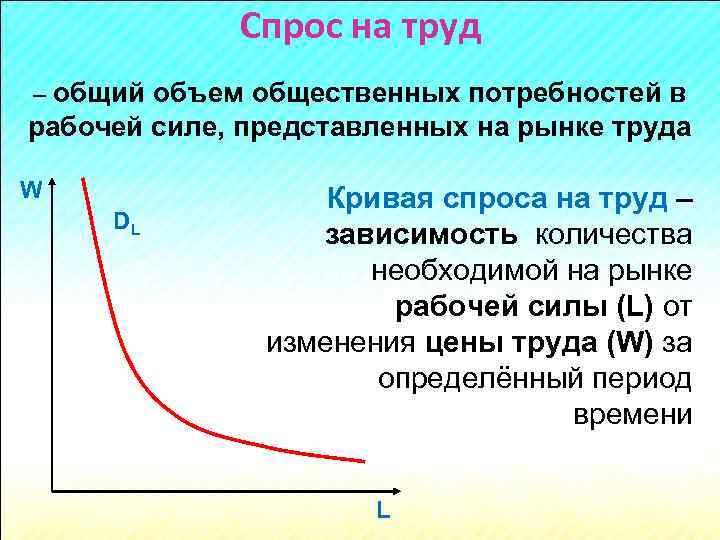 Спрос на труд

– общий объем общественных потребностей в рабочей силе, представленных на рынке труда

W

$D_L$

L

Кривая спроса на труд – зависимость количества необходимой на рынке рабочей силы (L) от изменения цены труда (W) за определённый период времени